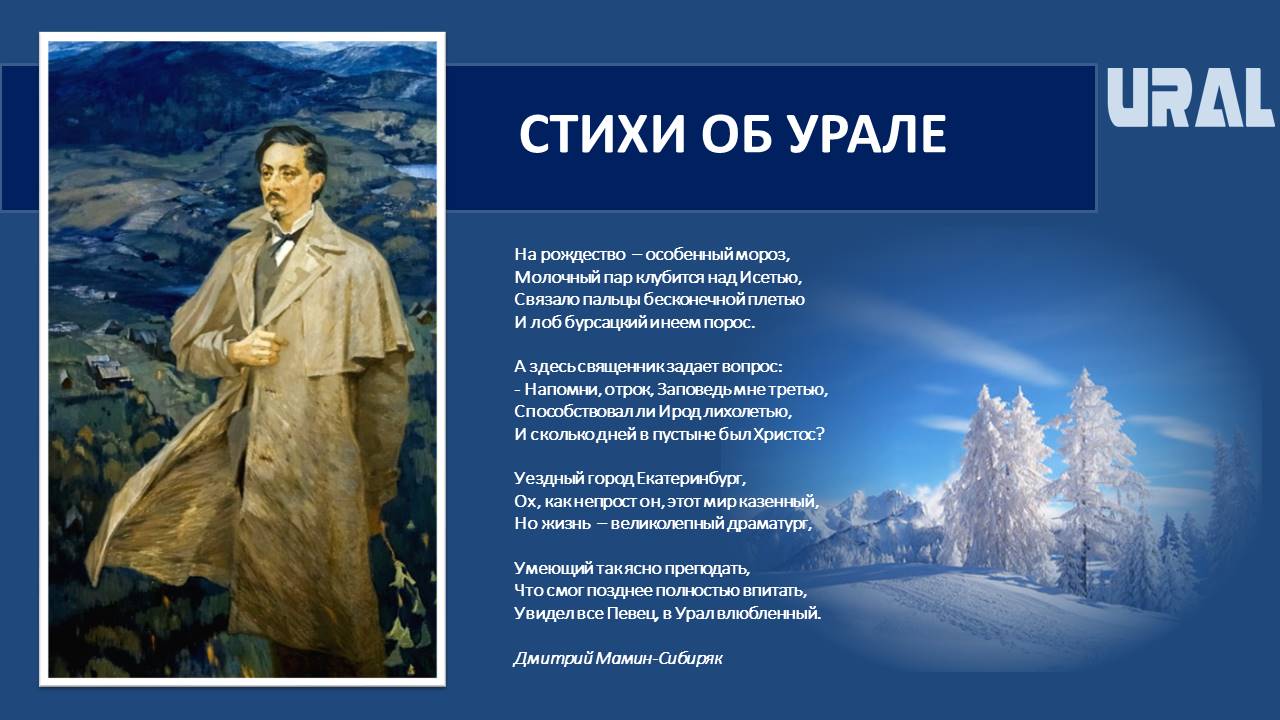 URAL

СТИХИ ОБ УРАЛЕ

На рождество – особенный мороз,
Молочный пар клубится над Исетью,
Связало пальцы бесконечной плетью
И лоб бурсацкий инеем порос.

А здесь священник задает вопрос:
- Напомни, отрок, Заповедь мне третью,
Способствовал ли Ирод лихолетью,
И сколько дней в пустыне был Христос?

Уездный город Екатеринбург,
Ох, как непрост он, этот мир казенный,
Но жизнь – великолепный драматург,

Умеющий так ясно преподать,
Что смог позднее полностью впитать,
Увидел все Певец, в Урал влюбленный.

Дмитрий Мамин-Сибиряк